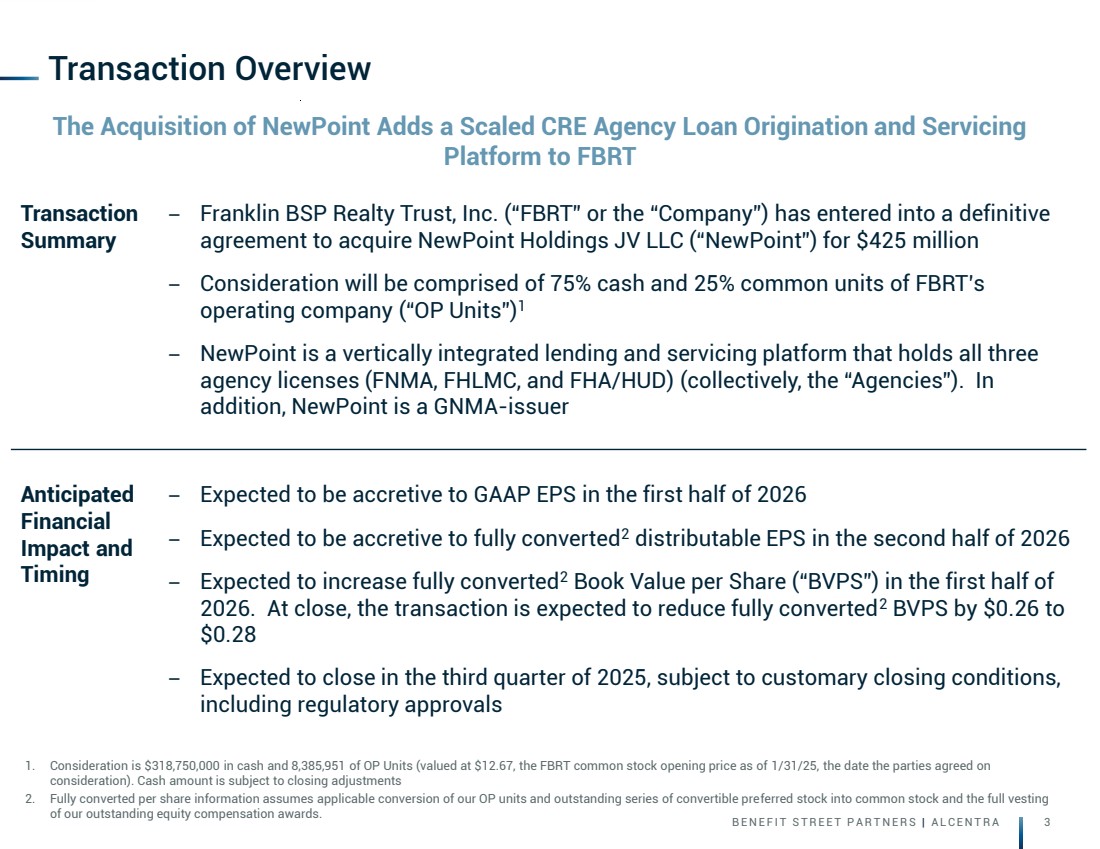 Transaction Overview

The Acquisition of NewPoint Adds a Scaled CRE Agency Loan Origination and Servicing Platform to FBRT

Transaction Summary

– Franklin BSP Realty Trust, Inc. (“FBRT” or the “Company”) has entered into a definitive agreement to acquire NewPoint Holdings JV LLC (“NewPoint”) for $425 million

– Consideration will be comprised of 75% cash and 25% common units of FBRT’s operating company (“OP Units”)$^1$

– NewPoint is a vertically integrated lending and servicing platform that holds all three agency licenses (FNMA, FHLMC, and FHA/HUD) (collectively, the “Agencies”). In addition, NewPoint is a GNMA-issuer

Anticipated Financial Impact and Timing

– Expected to be accretive to GAAP EPS in the first half of 2026

– Expected to be accretive to fully converted$^2$ distributable EPS in the second half of 2026

– Expected to increase fully converted$^2$ Book Value per Share (“BVPS”) in the first half of 2026. At close, the transaction is expected to reduce fully converted$^2$ BVPS by $0.26 to $0.28

– Expected to close in the third quarter of 2025, subject to customary closing conditions, including regulatory approvals

1. Consideration is $318,750,000 in cash and 8,385,951 of OP Units (valued at $12.67, the FBRT common stock opening price as of 1/31/25, the date the parties agreed on consideration). Cash amount is subject to closing adjustments
2. Fully converted per share information assumes applicable conversion of our OP units and outstanding series of convertible preferred stock into common stock and the full vesting of our outstanding equity compensation awards.

BENEFIT STREET PARTNERS | ALCENTRA 3